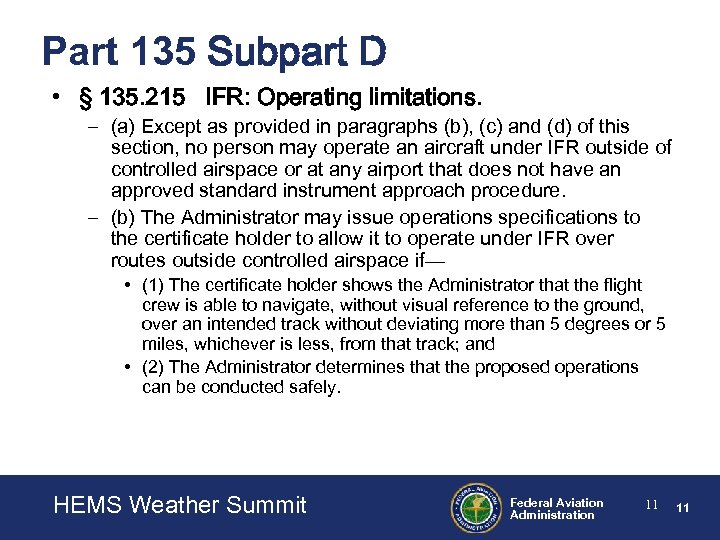 Part 135 Subpart D

• § 135.215 IFR: Operating limitations.

– (a) Except as provided in paragraphs (b), (c) and (d) of this section, no person may operate an aircraft under IFR outside of controlled airspace or at any airport that does not have an approved standard instrument approach procedure.

– (b) The Administrator may issue operations specifications to the certificate holder to allow it to operate under IFR over routes outside controlled airspace if—

• (1) The certificate holder shows the Administrator that the flight crew is able to navigate, without visual reference to the ground, over an intended track without deviating more than 5 degrees or 5 miles, whichever is less, from that track; and

• (2) The Administrator determines that the proposed operations can be conducted safely.

HEMS Weather Summit

FEDERAL AVIATION ADMINISTRATION

Federal Aviation Administration

11 11